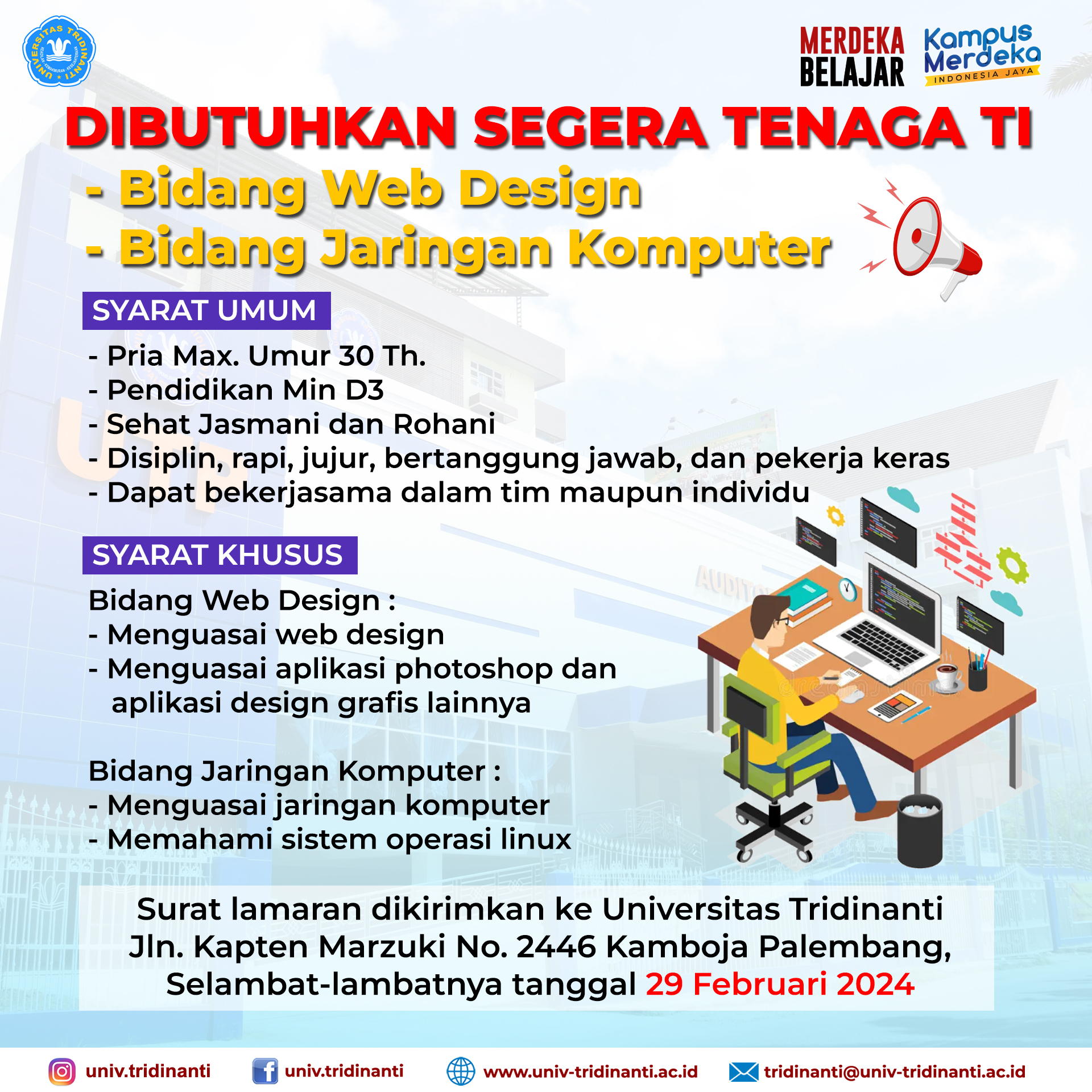 UNIVERSITAS TRIDINANTI

MERDEKA BELAJAR

Kampus Merdeka
INDONESIA JAYA

DIBUTUHKAN SEGERA TENAGA TI
- Bidang Web Design
- Bidang Jaringan Komputer

SYARAT UMUM
- Pria Max. Umur 30 Th.
- Pendidikan Min D3
- Sehat Jasmani dan Rohani
- Disiplin, rapi, jujur, bertanggung jawab, dan pekerja keras
- Dapat bekerjasama dalam tim maupun individu

SYARAT KHUSUS
Bidang Web Design :
- Menguasai web design
- Menguasai aplikasi photoshop dan aplikasi design grafis lainnya

Bidang Jaringan Komputer :
- Menguasai jaringan komputer
- Memahami sistem operasi linux

Surat lamaran dikirimkan ke Universitas Tridinanti
Jln. Kapten Marzuki No. 2446 Kamboja Palembang,
Selambat-lambatnya tanggal 29 Februari 2024

univ.tridinanti univ.tridinanti www.univ-tridinanti.ac.id tridinanti@univ-tridinanti.ac.id